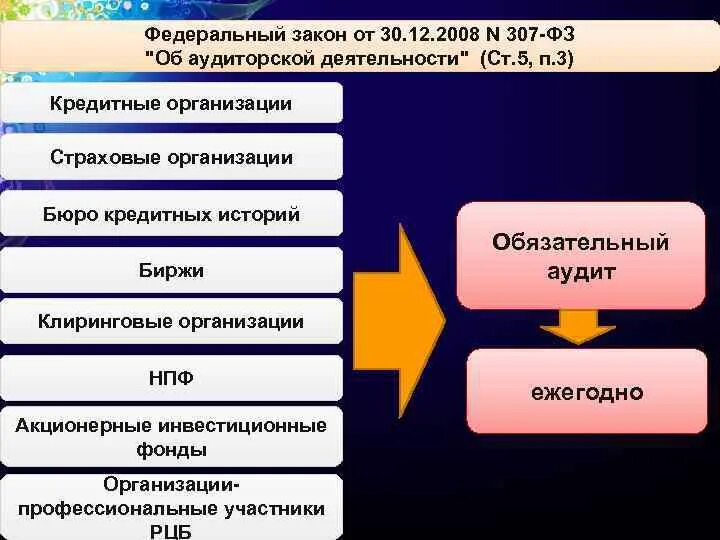 Федеральный закон от 30.12.2008 N 307-ФЗ "Об аудиторской деятельности" (Ст.5, п.3)

Кредитные организации

Страховые организации

Бюро кредитных историй

Биржи

Клиринговые организации

НПФ

Акционерные инвестиционные фонды

Организации-профессиональные участники РЦБ

Обязательный аудит

ежегодно